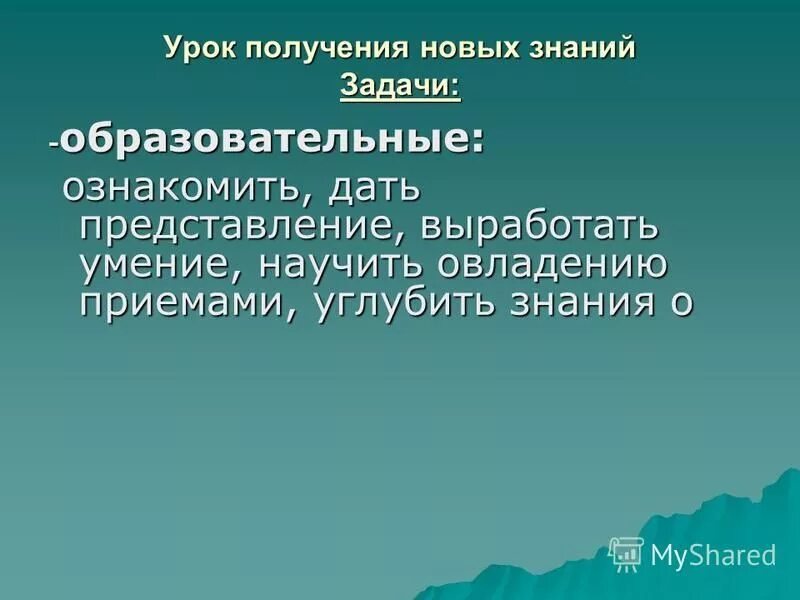 Урок получения новых знаний
Задачи:

-образовательные:
ознакомить, дать представление, выработать умение, научить овладению приемами, углубить знания о

MyShared